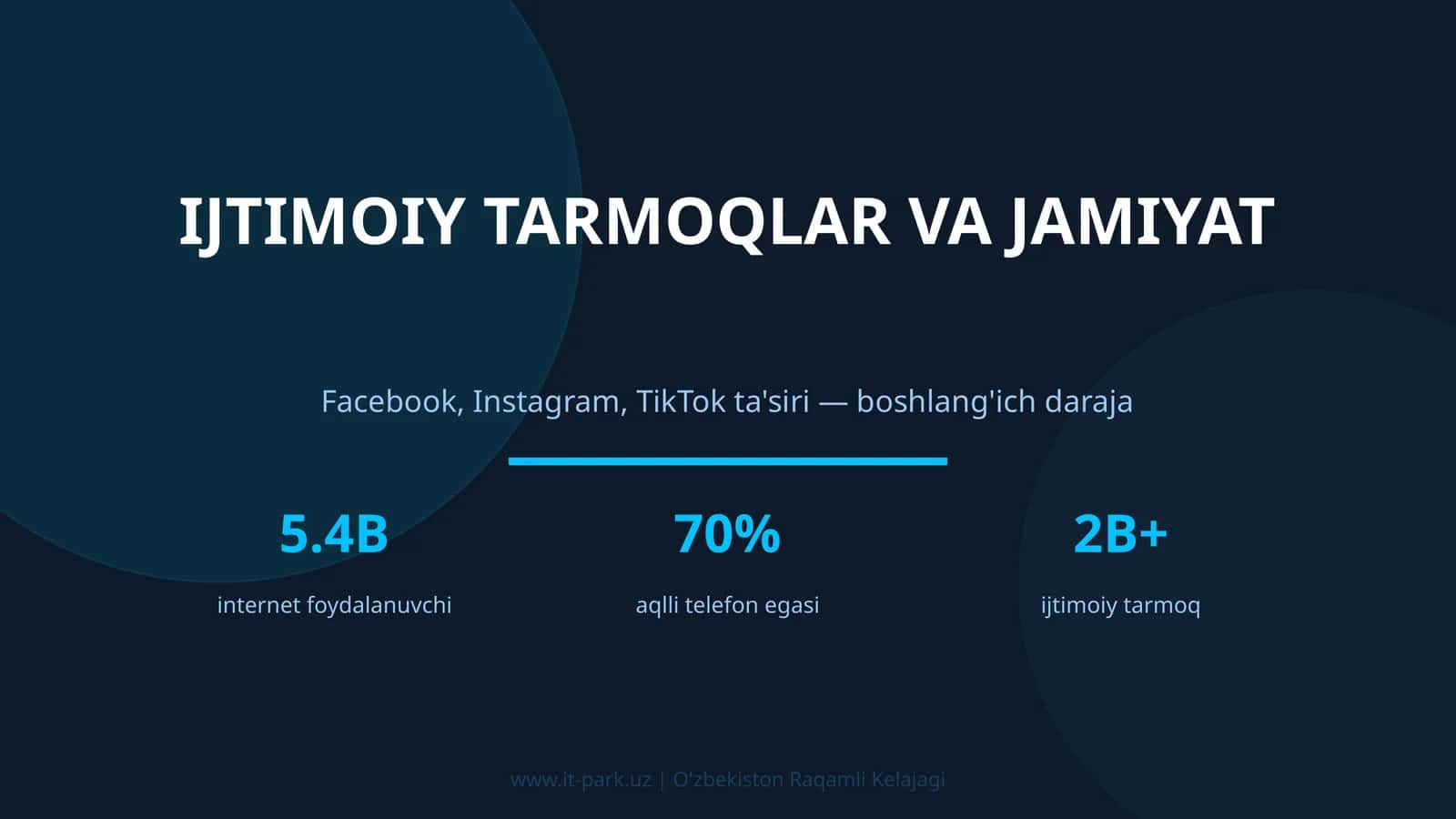 IJTIMOIY TARMOQLAR VA JAMIYAT

Facebook, Instagram, TikTok ta'siri — boshlang'ich daraja

5.4B
internet foydalanuvchi

70%
aqlli telefon egasi

2B+
ijtimoiy tarmoq

www.it-park.uz | O'zbekiston Raqamli Kelajagi